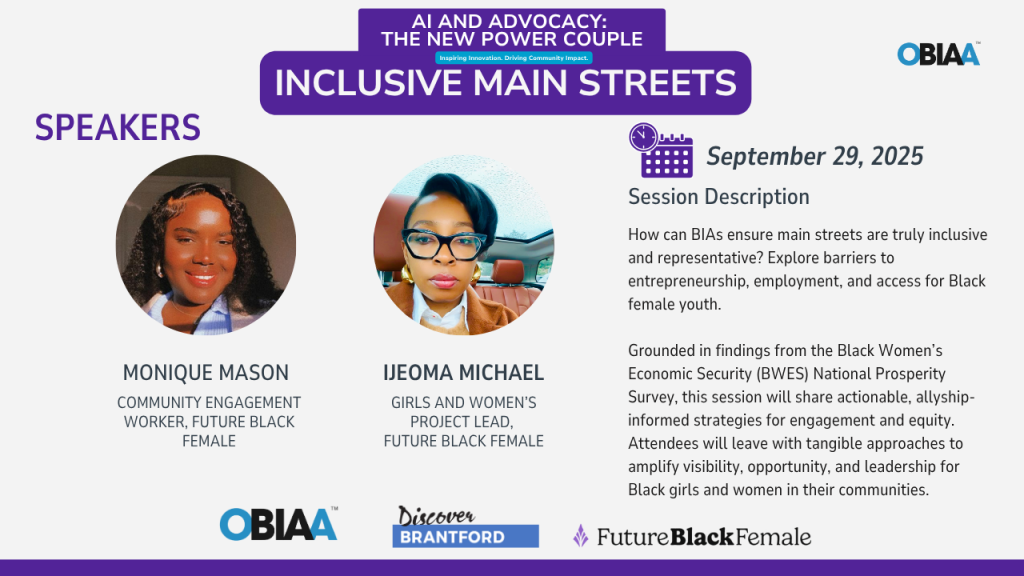 AI AND ADVOCACY:
THE NEW POWER COUPLE
Inspiring Innovation. Driving Community Impact.
INCLUSIVE MAIN STREETS

OBIAA™

SPEAKERS

MONIQUE MASON
COMMUNITY ENGAGEMENT WORKER, FUTURE BLACK FEMALE

IJEOMA MICHAEL
GIRLS AND WOMEN'S PROJECT LEAD, FUTURE BLACK FEMALE

September 29, 2025

Session Description

How can BIAs ensure main streets are truly inclusive and representative? Explore barriers to entrepreneurship, employment, and access for Black female youth.

Grounded in findings from the Black Women's Economic Security (BWES) National Prosperity Survey, this session will share actionable, allyship-informed strategies for engagement and equity. Attendees will leave with tangible approaches to amplify visibility, opportunity, and leadership for Black girls and women in their communities.

OBIAA™

Discover BRANTFORD

FutureBlackFemale